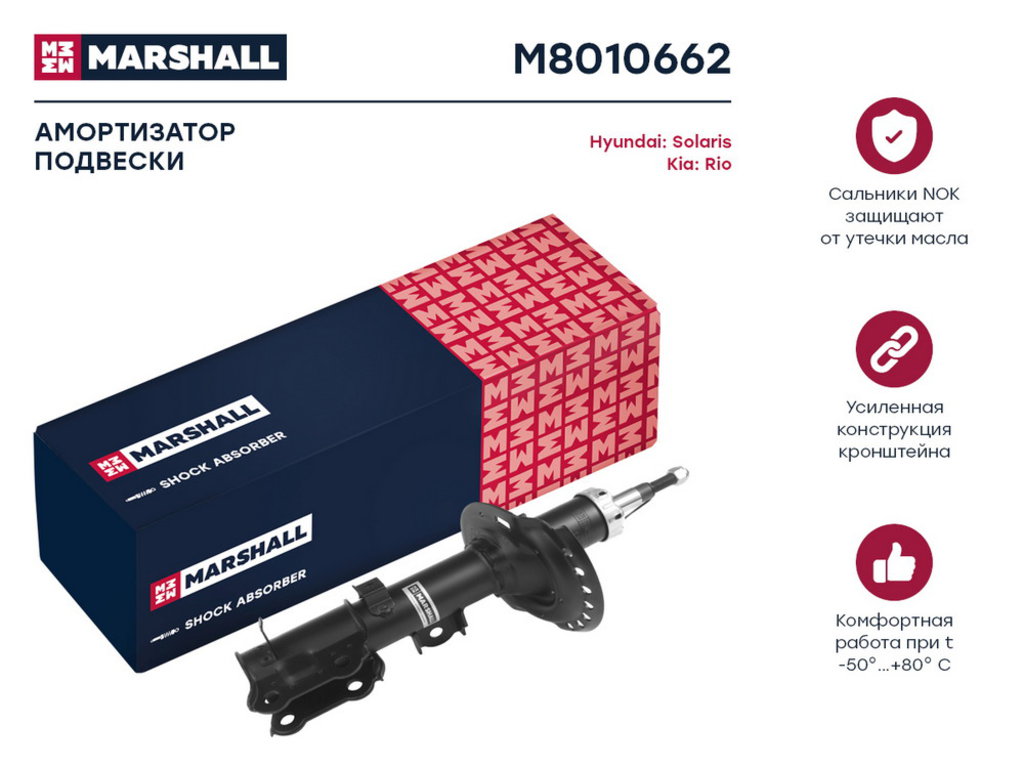 MARSHALL

M8010662

АМОРТИЗАТОР ПОДВЕСКИ

Hyundai: Solaris
Kia: Rio

MARSHALL
SHOCK ABSORBER

MARSHALL
SHOCK ABSORBER

MARSHALL

Сальники NOK защищают от утечки масла

Усиленная конструкция кронштейна

Комфортная работа при t -50°...+80° C